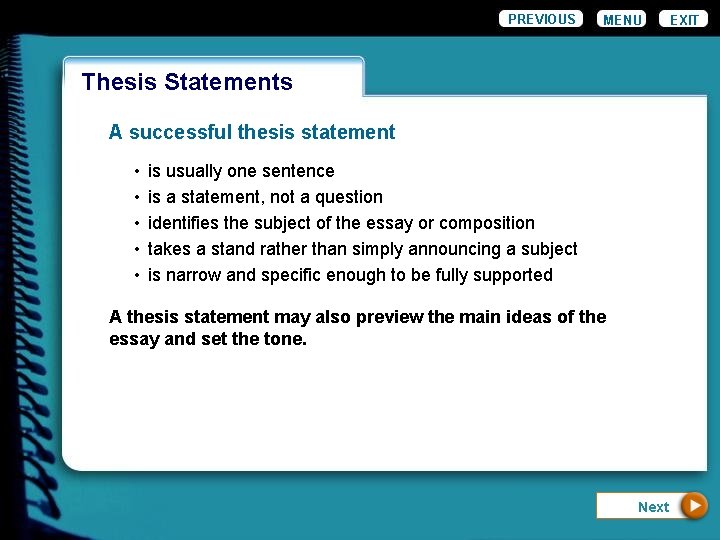 PREVIOUS MENU EXIT

Thesis Statements

A successful thesis statement

• is usually one sentence
• is a statement, not a question
• identifies the subject of the essay or composition
• takes a stand rather than simply announcing a subject
• is narrow and specific enough to be fully supported

A thesis statement may also preview the main ideas of the essay and set the tone.

Next